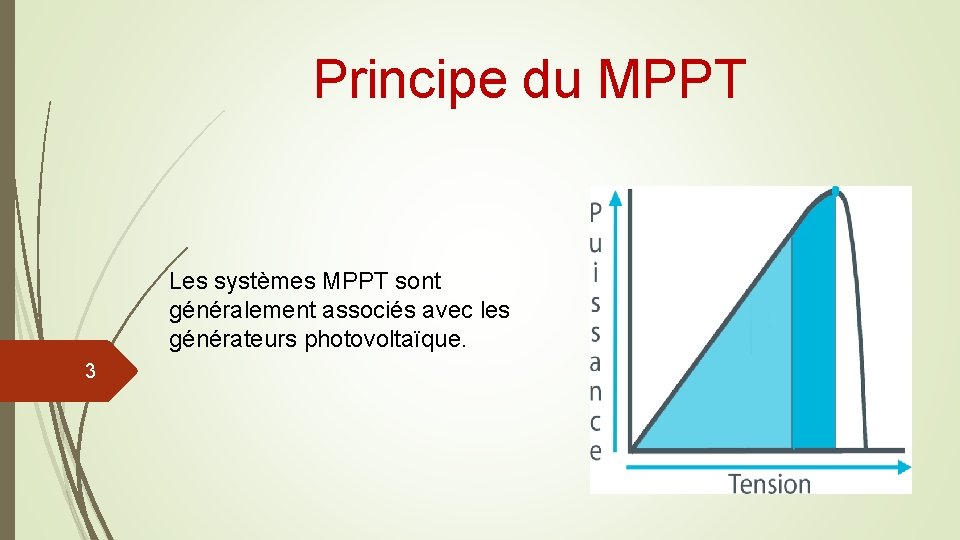 Principe du MPPT

Les systèmes MPPT sont généralement associés avec les générateurs photovoltaïque.

3

Puissance

Tension